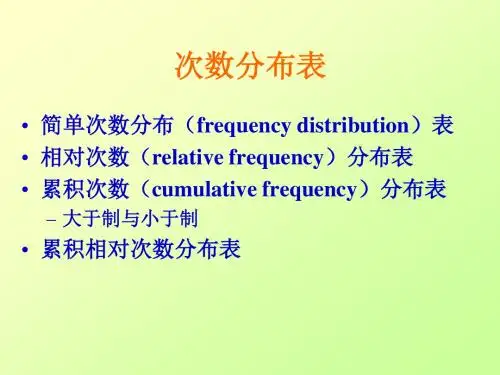 次数分布表

• 简单次数分布（frequency distribution）表
• 相对次数（relative frequency）分布表
• 累积次数（cumulative frequency）分布表
  – 大于制与小于制
• 累积相对次数分布表